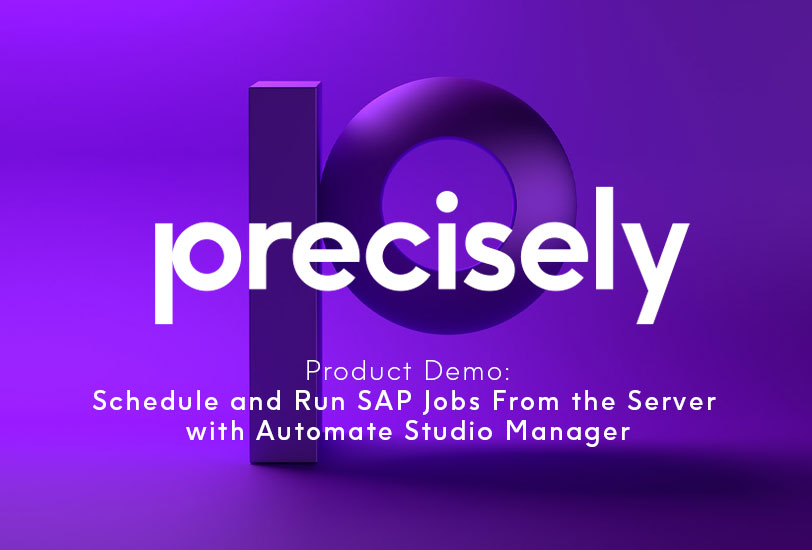 precisely

Product Demo:
Schedule and Run SAP Jobs From the Server with Automate Studio Manager